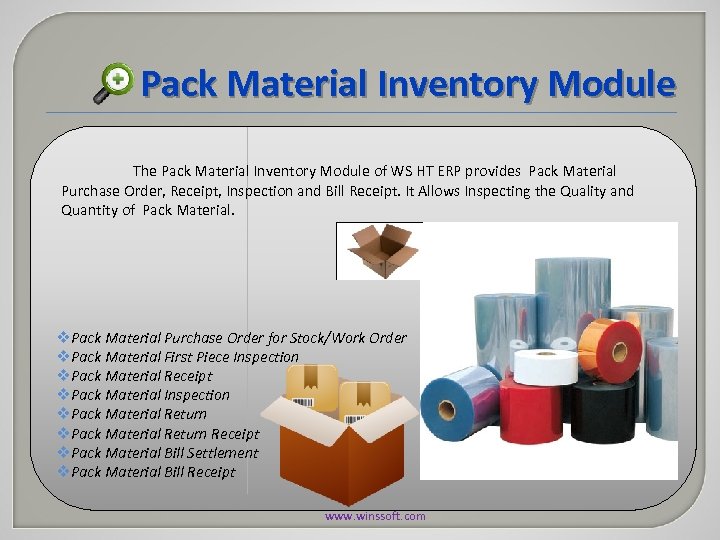 Pack Material Inventory Module

The Pack Material Inventory Module of WS HT ERP provides Pack Material Purchase Order, Receipt, Inspection and Bill Receipt. It Allows Inspecting the Quality and Quantity of Pack Material.

❖Pack Material Purchase Order for Stock/Work Order
❖Pack Material First Piece Inspection
❖Pack Material Receipt
❖Pack Material Inspection
❖Pack Material Return
❖Pack Material Return Receipt
❖Pack Material Bill Settlement
❖Pack Material Bill Receipt

www.winssoft.com